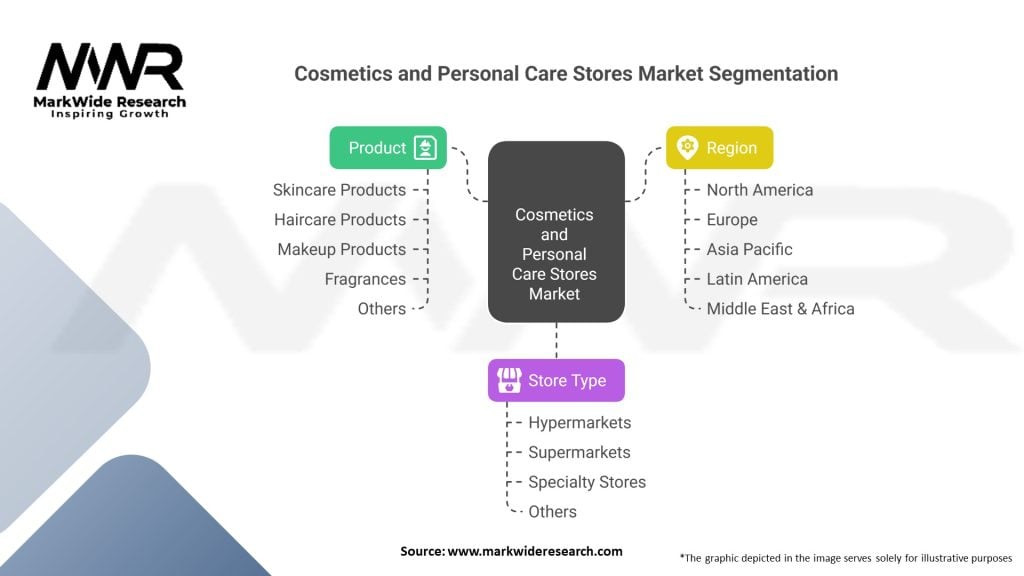 MWR
MarkWide Research
Inspiring Growth

Cosmetics and Personal Care Stores Market Segmentation

Product
Skincare Products
Haircare Products
Makeup Products
Fragrances
Others

Cosmetics and Personal Care Stores Market

Region
North America
Europe
Asia Pacific
Latin America
Middle East & Africa

Store Type
Hypermarkets
Supermarkets
Specialty Stores
Others

Source: www.markwideresearch.com

*The graphic depicted in the image serves solely for illustrative purposes